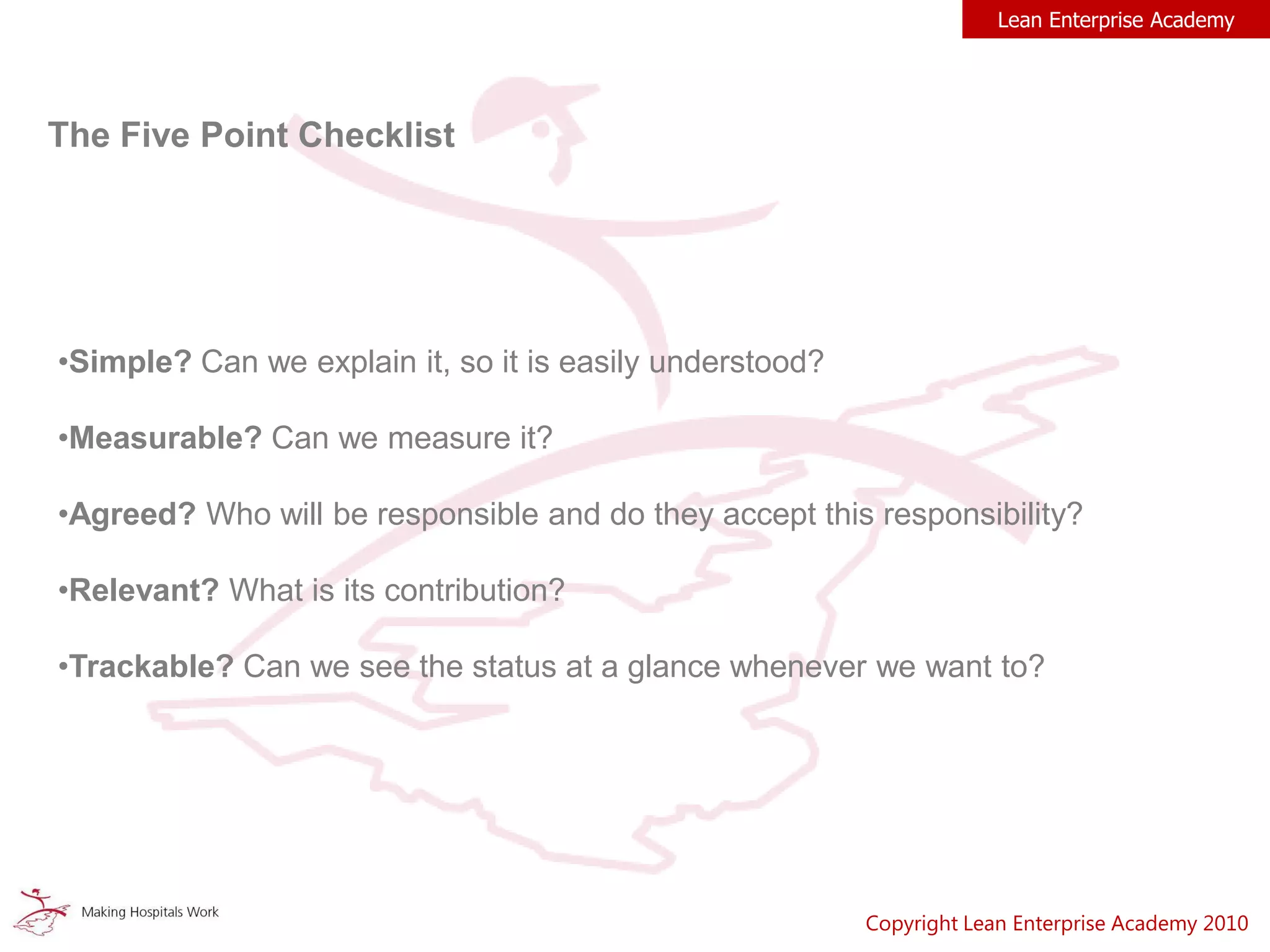 Lean Enterprise Academy

The Five Point Checklist

•Simple? Can we explain it, so it is easily understood?

•Measurable? Can we measure it?

•Agreed? Who will be responsible and do they accept this responsibility?

•Relevant? What is its contribution?

•Trackable? Can we see the status at a glance whenever we want to?

Making Hospitals Work

Copyright Lean Enterprise Academy 2010